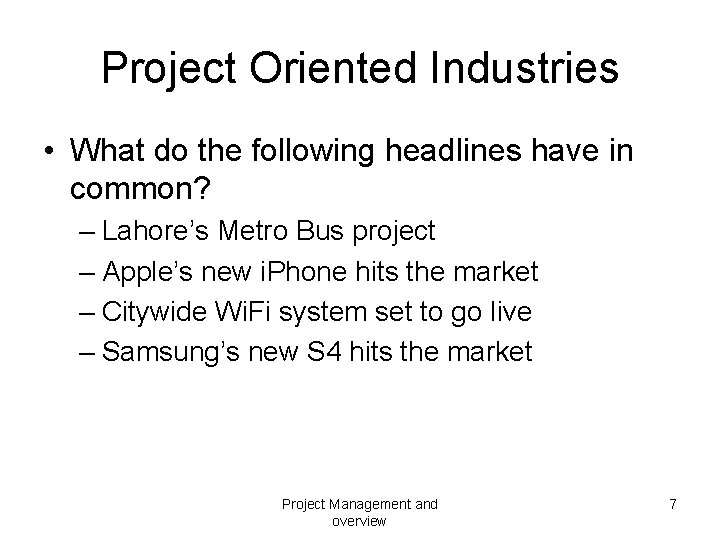 Project Oriented Industries

• What do the following headlines have in common?
– Lahore’s Metro Bus project
– Apple’s new iPhone hits the market
– Citywide WiFi system set to go live
– Samsung’s new S4 hits the market

Project Management and overview

7